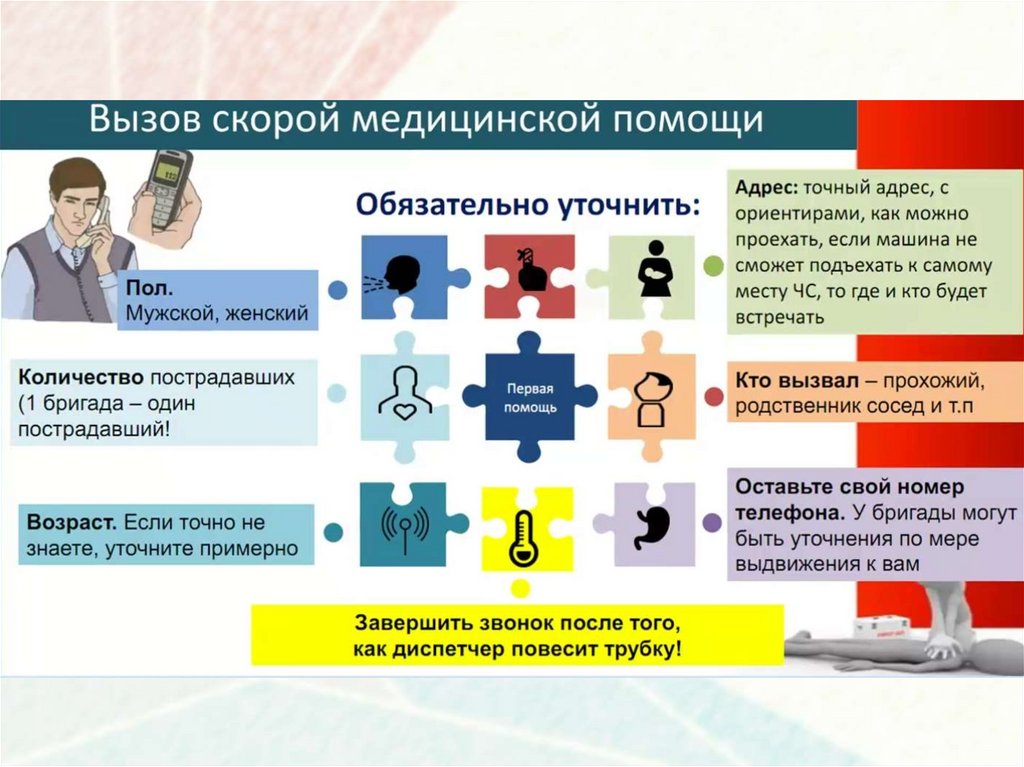 Вызов скорой медицинской помощи

Обязательно уточнить:

Пол.
Мужской, женский

Количество пострадавших (1 бригада – один пострадавший!

Возраст. Если точно не знаете, уточните примерно

Первая помощь

Адрес: точный адрес, с ориентирами, как можно проехать, если машина не сможет подъехать к самому месту ЧС, то где и кто будет встречать

Кто вызвал – прохожий, родственник сосед и т.п

Оставьте свой номер телефона. У бригады могут быть уточнения по мере выдвижения к вам

Завершить звонок после того, как диспетчер повесит трубку!